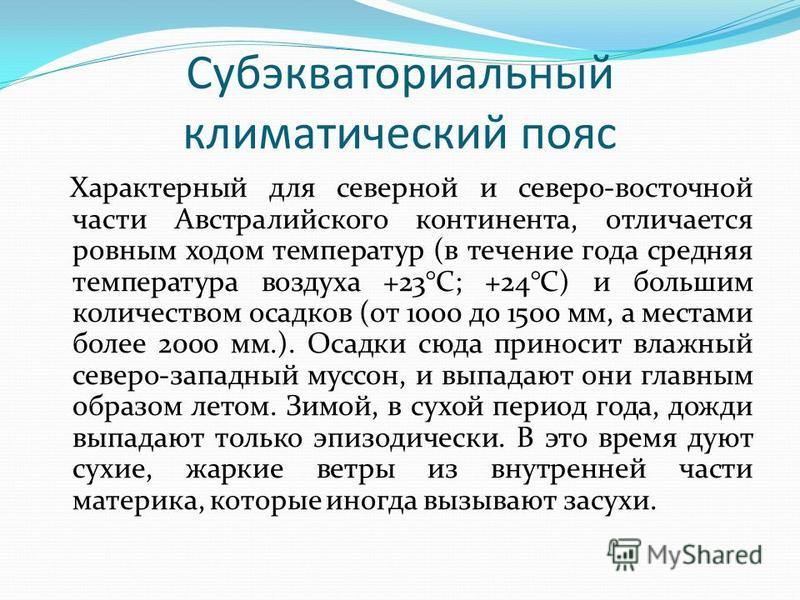 Субэкваториальный климатический пояс

Характерный для северной и северо-восточной части Австралийского континента, отличается ровным ходом температур (в течение года средняя температура воздуха +23°С; +24°С) и большим количеством осадков (от 1000 до 1500 мм, а местами более 2000 мм.). Осадки сюда приносит влажный северо-западный муссон, и выпадают они главным образом летом. Зимой, в сухой период года, дожди выпадают только эпизодически. В это время дуют сухие, жаркие ветры из внутренней части материка, которые иногда вызывают засухи.

MyShared